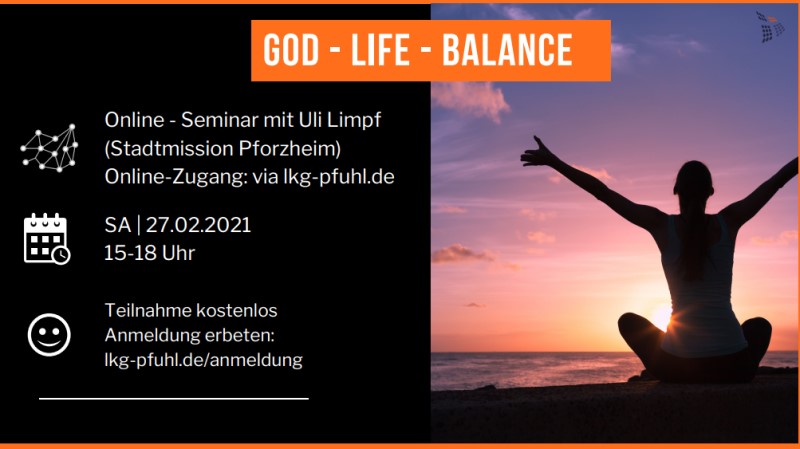 GOD - LIFE - BALANCE

Online - Seminar mit Uli Limpf (Stadtmission Pforzheim)
Online-Zugang: via lkg-pfuhl.de

SA | 27.02.2021
15-18 Uhr

Teilnahme kostenlos
Anmeldung erbeten:
lkg-pfuhl.de/anmeldung